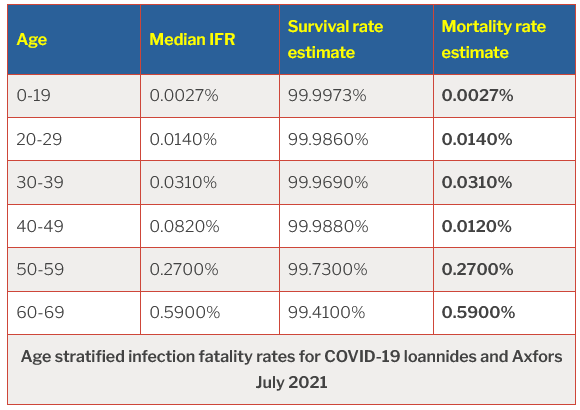 | Age | Median IFR | Survival rate estimate | Mortality rate estimate |
|---|---|---|---|
| 0-19 | 0.0027% | 99.9973% | **0.0027%** |
| 20-29 | 0.0140% | 99.9860% | **0.0140%** |
| 30-39 | 0.0310% | 99.9690% | **0.0310%** |
| 40-49 | 0.0820% | 99.9880% | **0.0120%** |
| 50-59 | 0.2700% | 99.7300% | **0.2700%** |
| 60-69 | 0.5900% | 99.4100% | **0.5900%** |

**Age stratified infection fatality rates for COVID-19 Ioannides and Axfors July 2021**